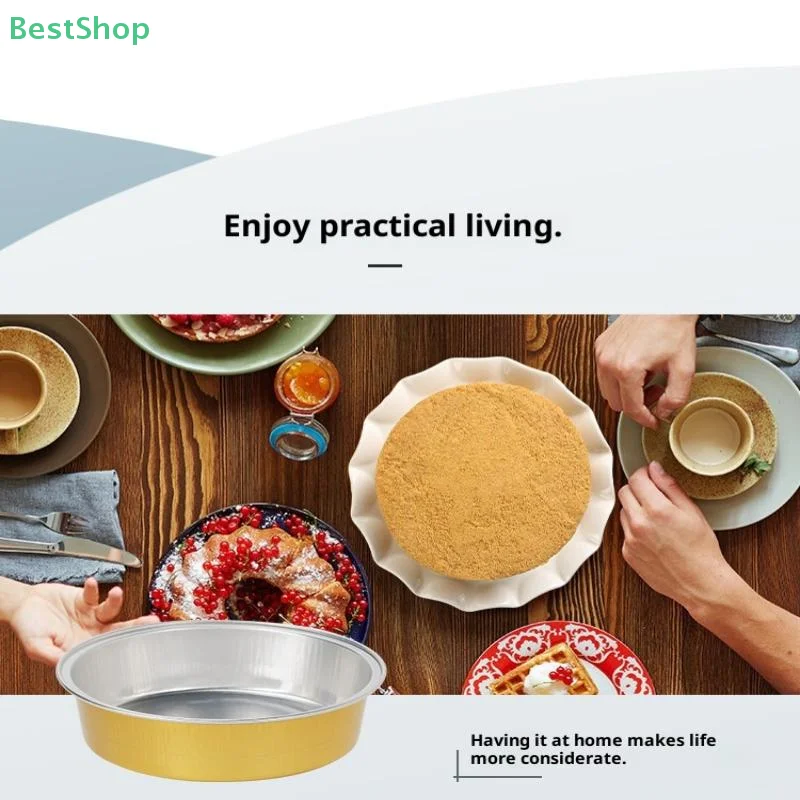 BestShop

Enjoy practical living.

Having it at home makes life more considerate.